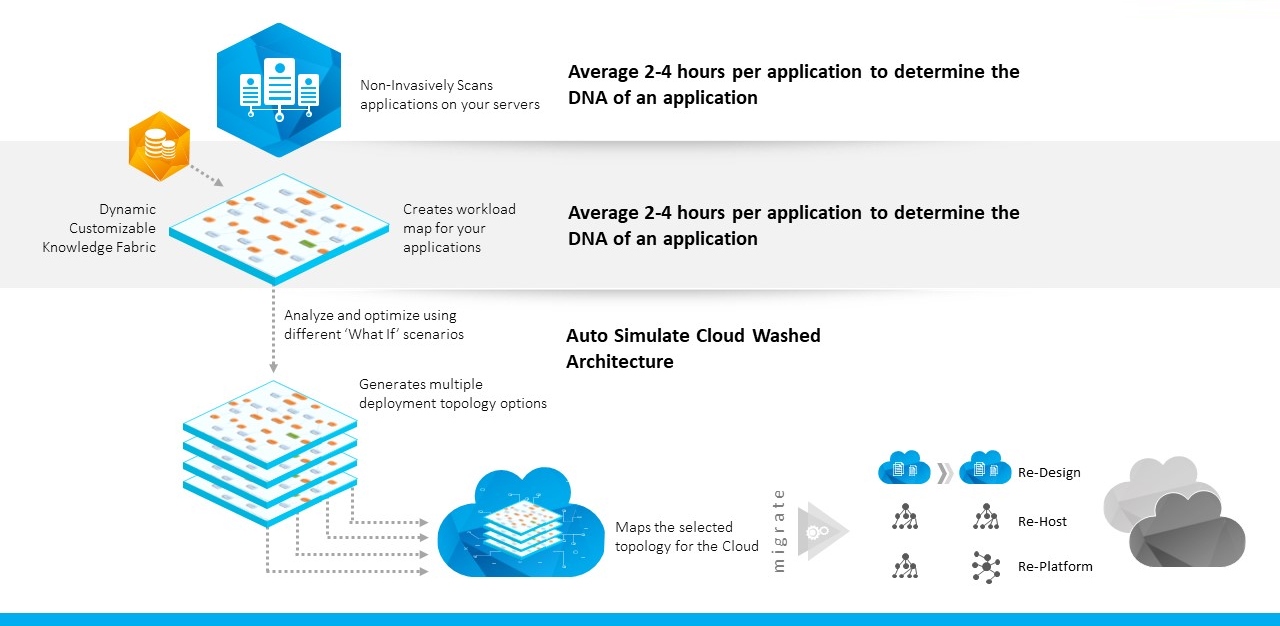 Non-Invasively Scans applications on your servers

Average 2-4 hours per application to determine the DNA of an application

Dynamic Customizable Knowledge Fabric

Creates workload map for your applications

Average 2-4 hours per application to determine the DNA of an application

Analyze and optimize using different 'What If' scenarios

Auto Simulate Cloud Washed Architecture

Generates multiple deployment topology options

Maps the selected topology for the Cloud

migrate

Re-Design

Re-Host

Re-Platform